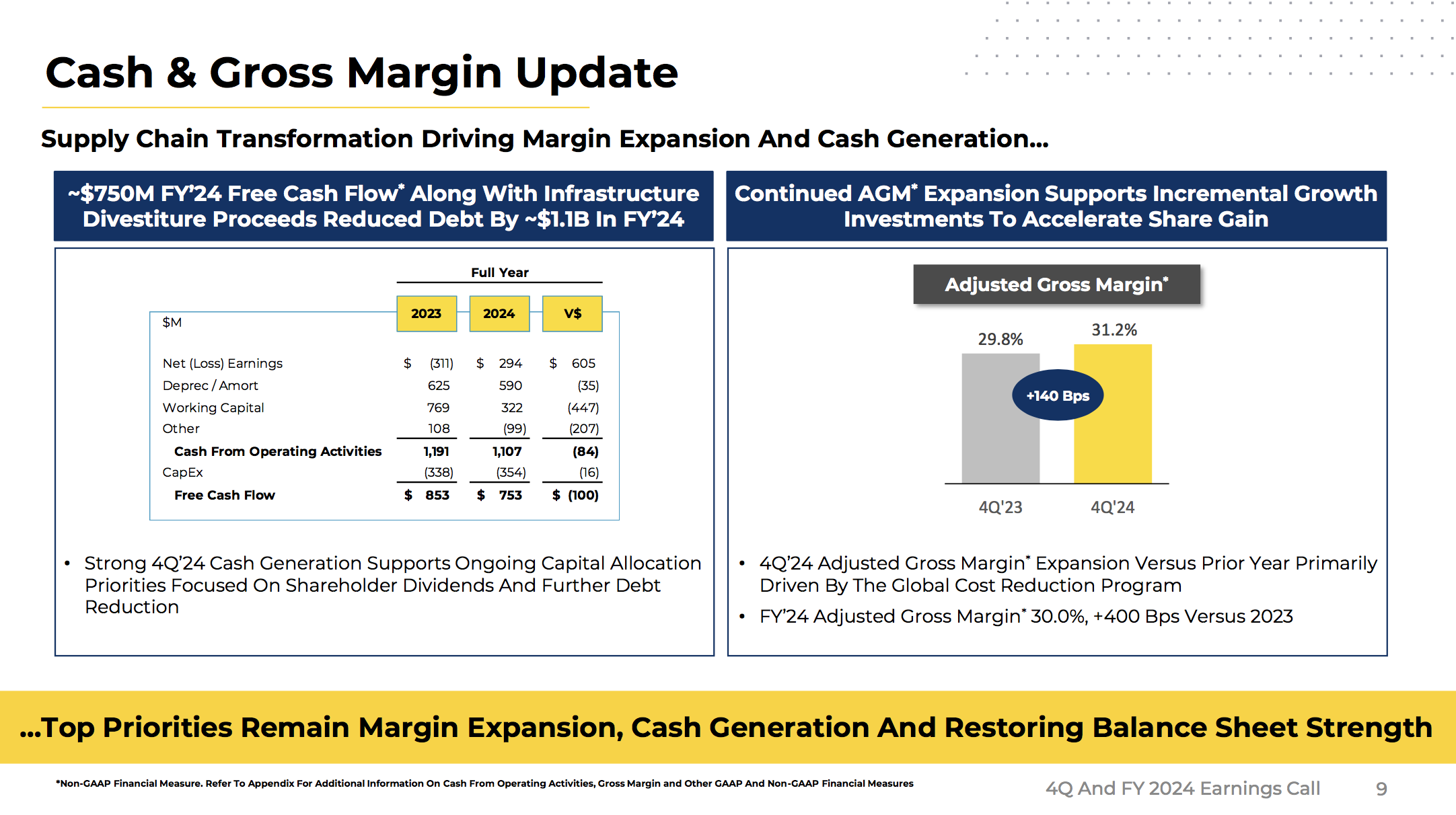 Cash & Gross Margin Update

Supply Chain Transformation Driving Margin Expansion And Cash Generation…

~\$750M FY'24 Free Cash Flow* Along With Infrastructure Divestiture Proceeds Reduced Debt By ~\$1.1B In FY'24

Full Year

| \$M | 2023 | 2024 | V\$ |
|---|---|---|---|
| Net (Loss) Earnings | \$ (311) | \$ 294 | \$ 605 |
| Deprec / Amort | 625 | 590 | (35) |
| Working Capital | 769 | 322 | (447) |
| Other | 108 | (99) | (207) |
| Cash From Operating Activities | 1,191 | 1,107 | (84) |
| CapEx | (338) | (354) | (16) |
| Free Cash Flow | \$ 853 | \$ 753 | \$ (100) |

• Strong 4Q'24 Cash Generation Supports Ongoing Capital Allocation Priorities Focused On Shareholder Dividends And Further Debt Reduction

Continued AGM* Expansion Supports Incremental Growth Investments To Accelerate Share Gain

Adjusted Gross Margin*

29.8%
31.2%
+140 Bps
4Q'23
4Q'24

• 4Q'24 Adjusted Gross Margin* Expansion Versus Prior Year Primarily Driven By The Global Cost Reduction Program
• FY'24 Adjusted Gross Margin* 30.0%, +400 Bps Versus 2023

…Top Priorities Remain Margin Expansion, Cash Generation And Restoring Balance Sheet Strength

*Non-GAAP Financial Measure. Refer To Appendix For Additional Information On Cash From Operating Activities, Gross Margin and Other GAAP And Non-GAAP Financial Measures

4Q And FY 2024 Earnings Call 9